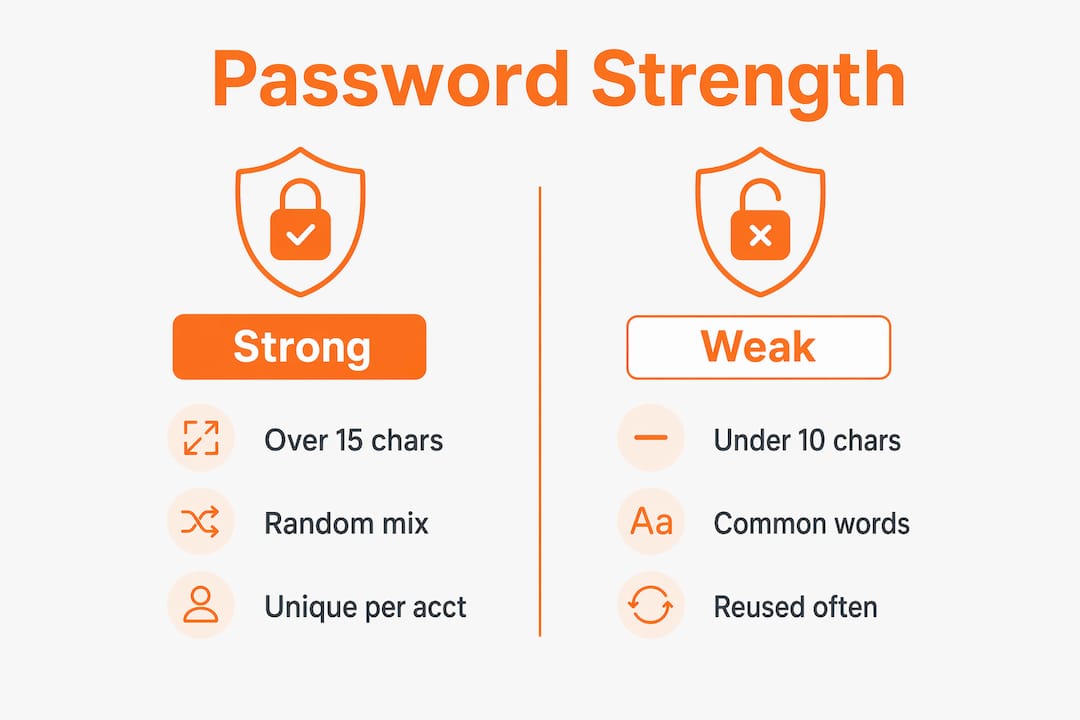 Password Strength

Strong

Over 15 chars

Random mix

Unique per acct

Weak

Under 10 chars

Aa Common words

Reused often